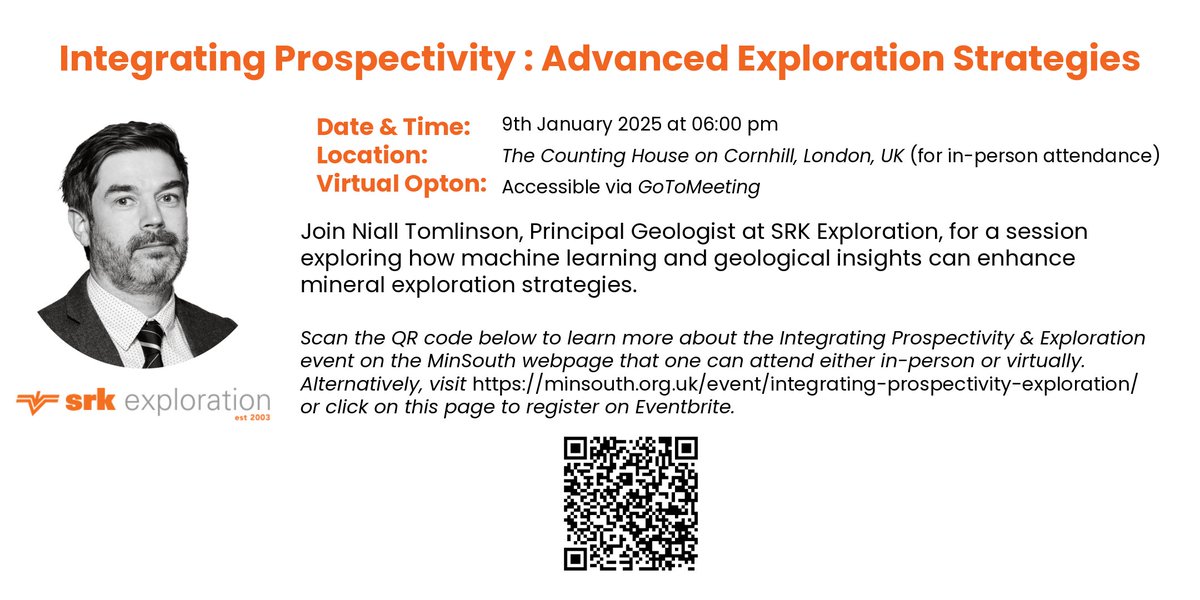 Integrating Prospectivity : Advanced Exploration Strategies

Date & Time: 9th January 2025 at 06:00 pm
Location: The Counting House on Cornhill, London, UK (for in-person attendance)
Virtual Opton: Accessible via GoToMeeting

Join Niall Tomlinson, Principal Geologist at SRK Exploration, for a session exploring how machine learning and geological insights can enhance mineral exploration strategies.

Scan the QR code below to learn more about the Integrating Prospectivity & Exploration event on the MinSouth webpage that one can attend either in-person or virtually. Alternatively, visit https://minsouth.org.uk/event/integrating-prospectivity-exploration/ or click on this page to register on Eventbrite.

srk exploration
est 2003